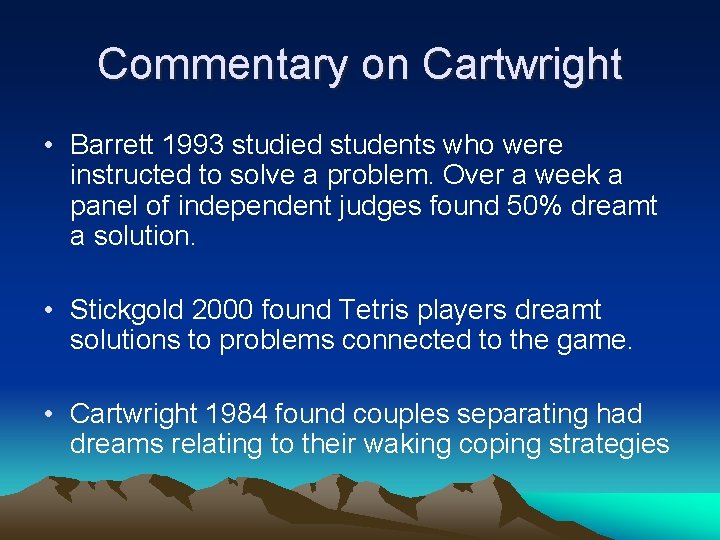 Commentary on Cartwright

• Barrett 1993 studied students who were instructed to solve a problem. Over a week a panel of independent judges found 50% dreamt a solution.

• Stickgold 2000 found Tetris players dreamt solutions to problems connected to the game.

• Cartwright 1984 found couples separating had dreams relating to their waking coping strategies